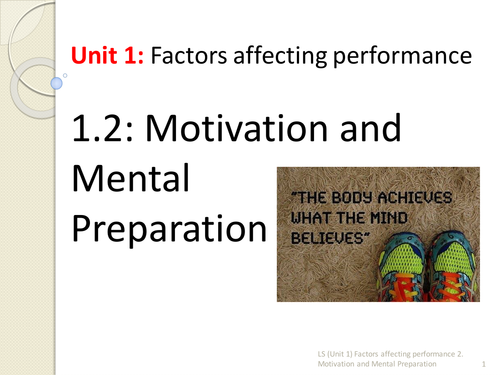 Unit 1: Factors affecting performance

1.2: Motivation and Mental Preparation

"THE BODY ACHIEVES WHAT THE MIND BELIEVES"

LS (Unit 1) Factors affecting performance 2. Motivation and Mental Preparation 1